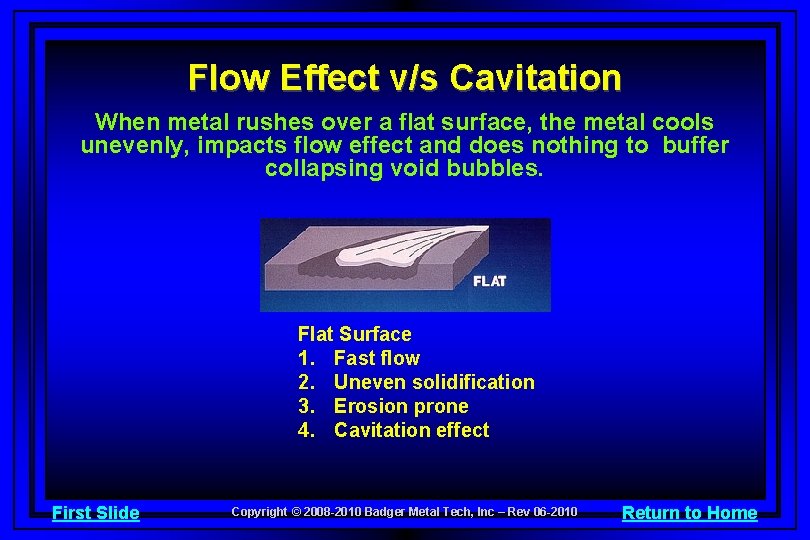 Flow Effect v/s Cavitation

When metal rushes over a flat surface, the metal cools unevenly, impacts flow effect and does nothing to buffer collapsing void bubbles.

FLAT

Flat Surface
1. Fast flow
2. Uneven solidification
3. Erosion prone
4. Cavitation effect

First Slide
Copyright © 2008-2010 Badger Metal Tech, Inc – Rev 06-2010
Return to Home